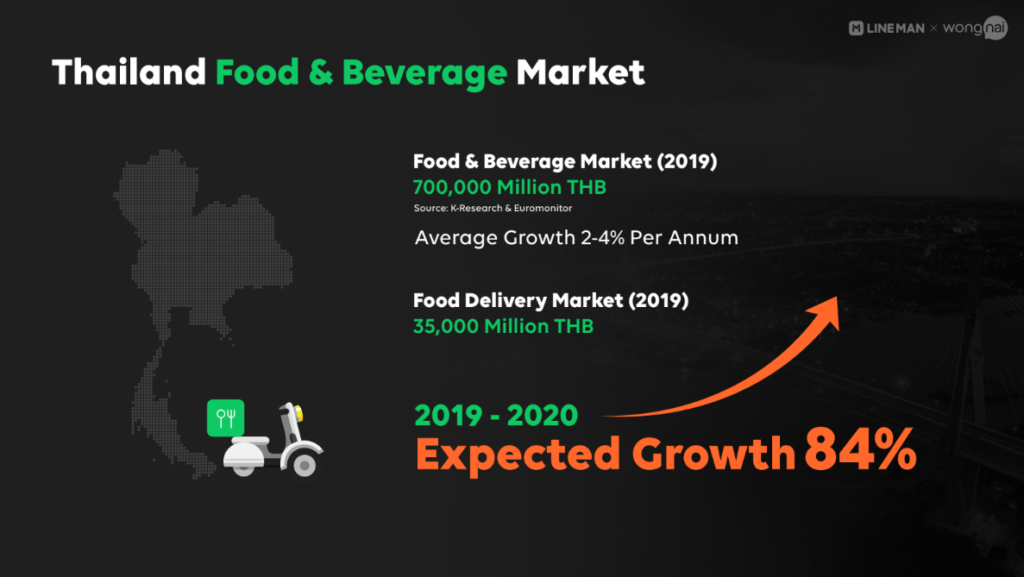 LINE MAN × wongnai

Thailand Food & Beverage Market

Food & Beverage Market (2019)
700,000 Million THB
Source: K-Research & Euromonitor

Average Growth 2-4% Per Annum

Food Delivery Market (2019)
35,000 Million THB

2019 - 2020
Expected Growth 84%